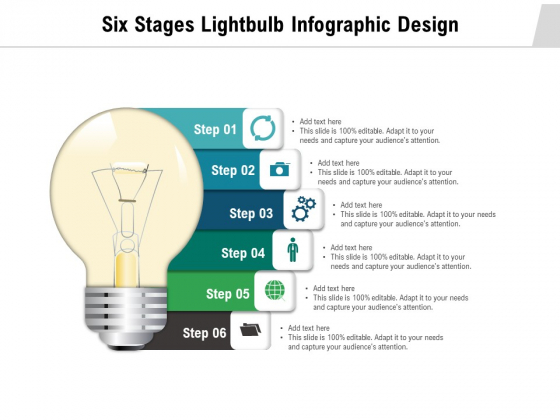 Six Stages Lightbulb Infographic Design

Step 01
• Add text here
• This slide is 100% editable. Adapt it to your needs and capture your audience's attention.

Step 02
• Add text here
• This slide is 100% editable. Adapt it to your needs and capture your audience's attention.

Step 03
• Add text here
• This slide is 100% editable. Adapt it to your needs and capture your audience's attention.

Step 04
• Add text here
• This slide is 100% editable. Adapt it to your needs and capture your audience's attention.

Step 05
• Add text here
• This slide is 100% editable. Adapt it to your needs and capture your audience's attention.

Step 06
• Add text here
• This slide is 100% editable. Adapt it to your needs and capture your audience's attention.